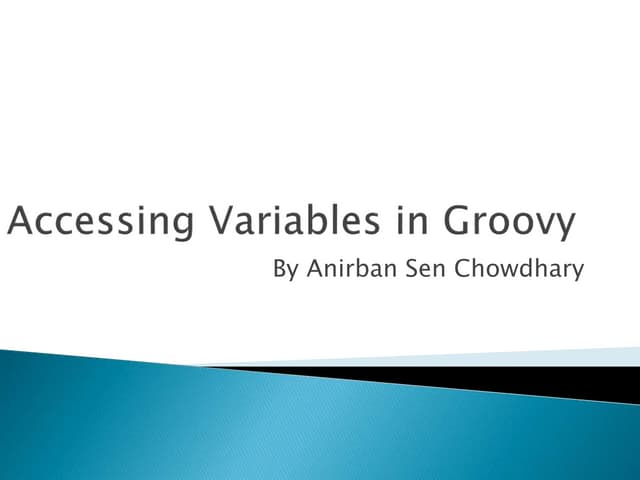 Accessing Variables in Groovy

By Anirban Sen Chowdhary